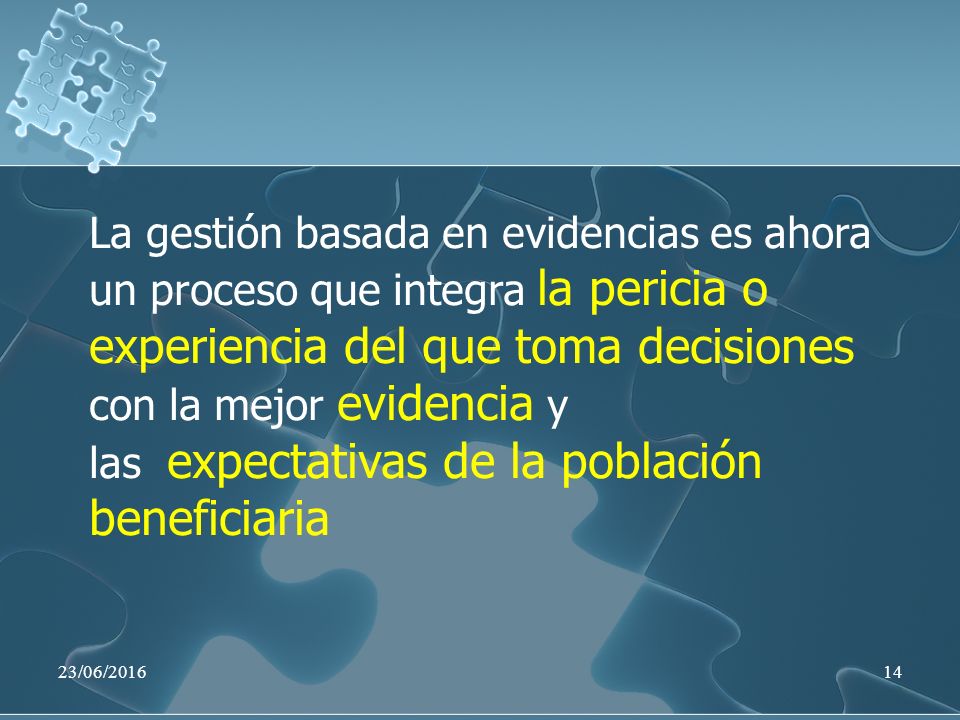 La gestión basada en evidencias es ahora un proceso que integra la pericia o experiencia del que toma decisiones con la mejor evidencia y las expectativas de la población beneficiaria

23/06/2016

14